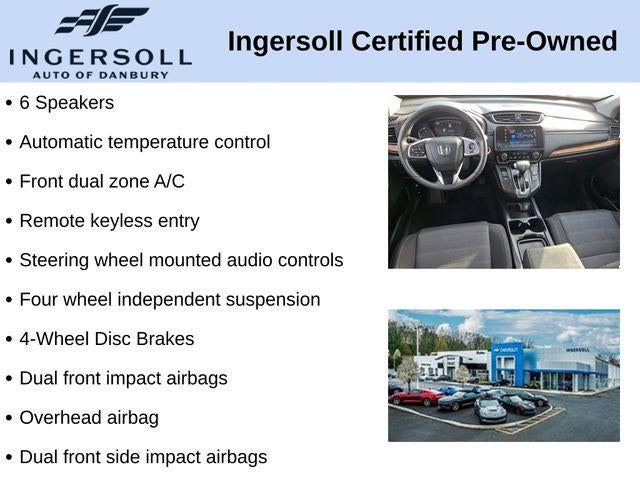 INGERSOLL
AUTO OF DANBURY

Ingersoll Certified Pre-Owned

• 6 Speakers
• Automatic temperature control
• Front dual zone A/C
• Remote keyless entry
• Steering wheel mounted audio controls
• Four wheel independent suspension
• 4-Wheel Disc Brakes
• Dual front impact airbags
• Overhead airbag
• Dual front side impact airbags

CHEVROLET
INGERSOLL